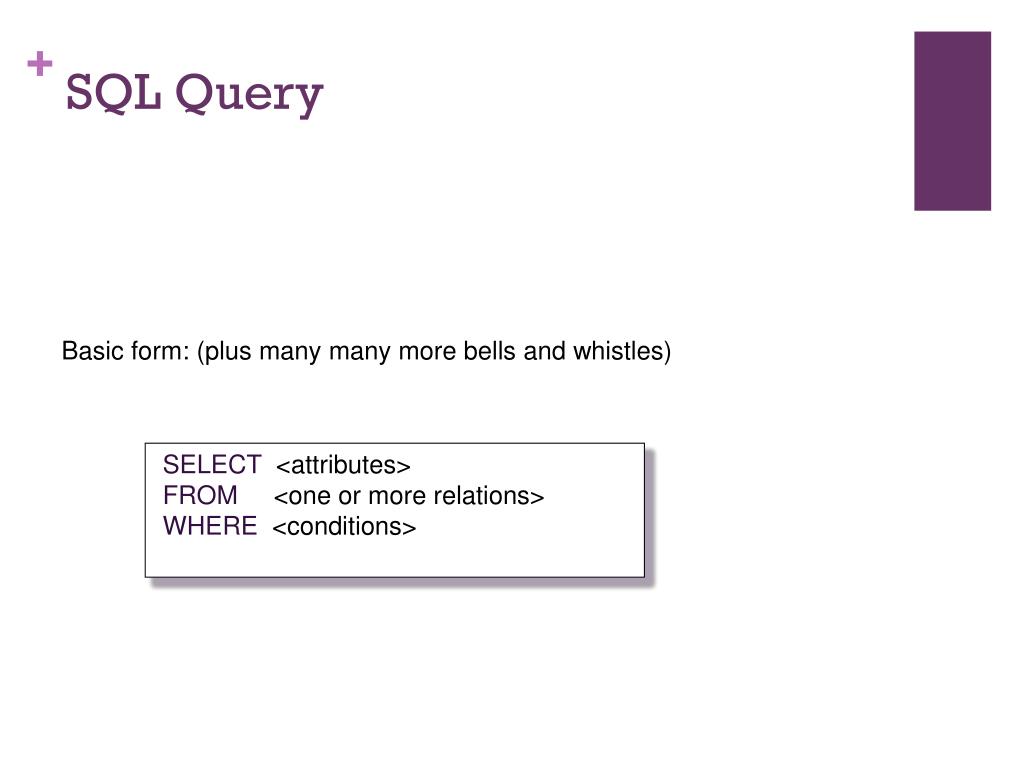 + SQL Query

Basic form: (plus many many more bells and whistles)

SELECT <attributes>
FROM <one or more relations>
WHERE <conditions>